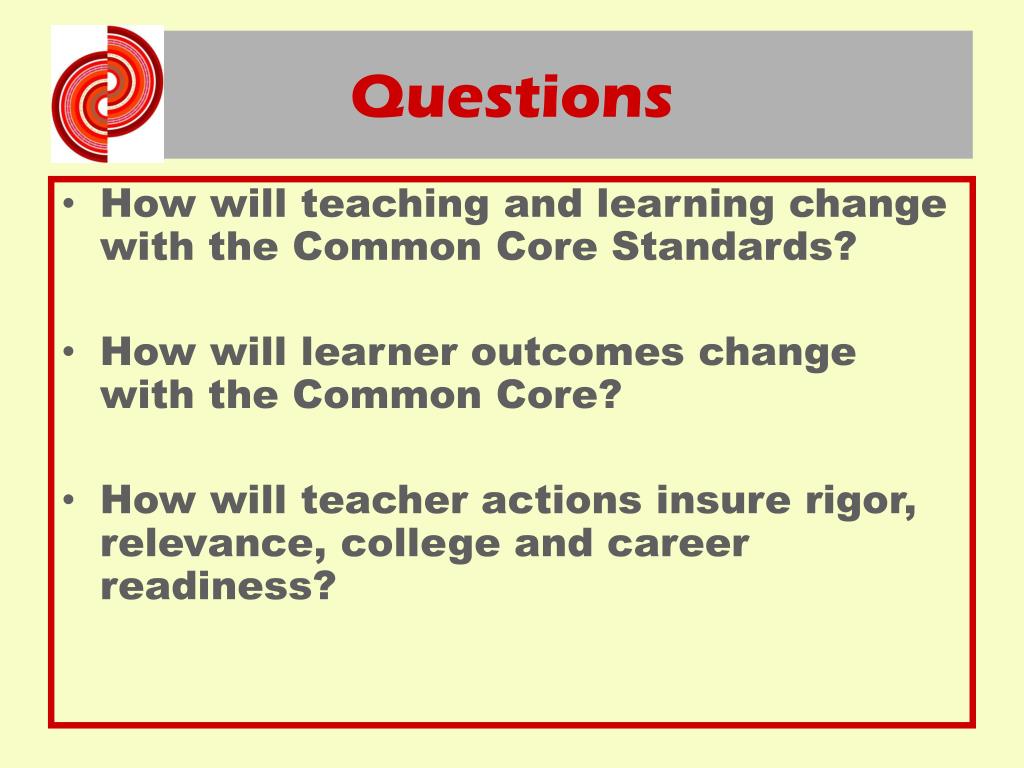 Questions

• How will teaching and learning change with the Common Core Standards?

• How will learner outcomes change with the Common Core?

• How will teacher actions insure rigor, relevance, college and career readiness?